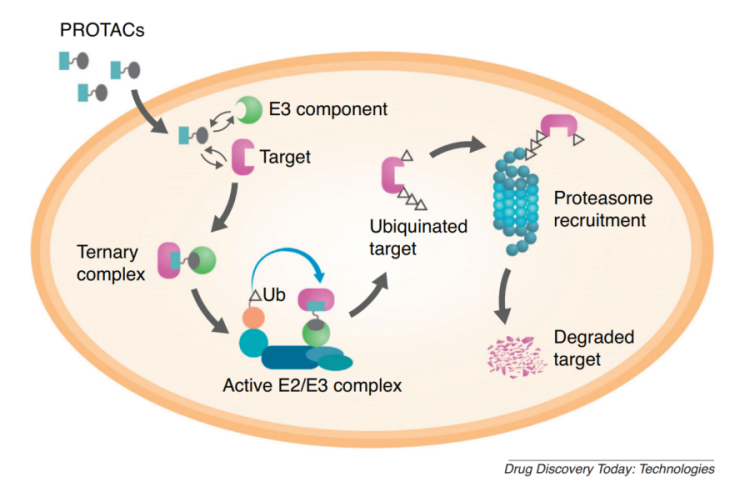 PROTACs

E3 component

Target

Ternary complex

Ub

Active E2/E3 complex

Ubiquinated target

Proteasome recruitment

Degraded target

Drug Discovery Today: Technologies